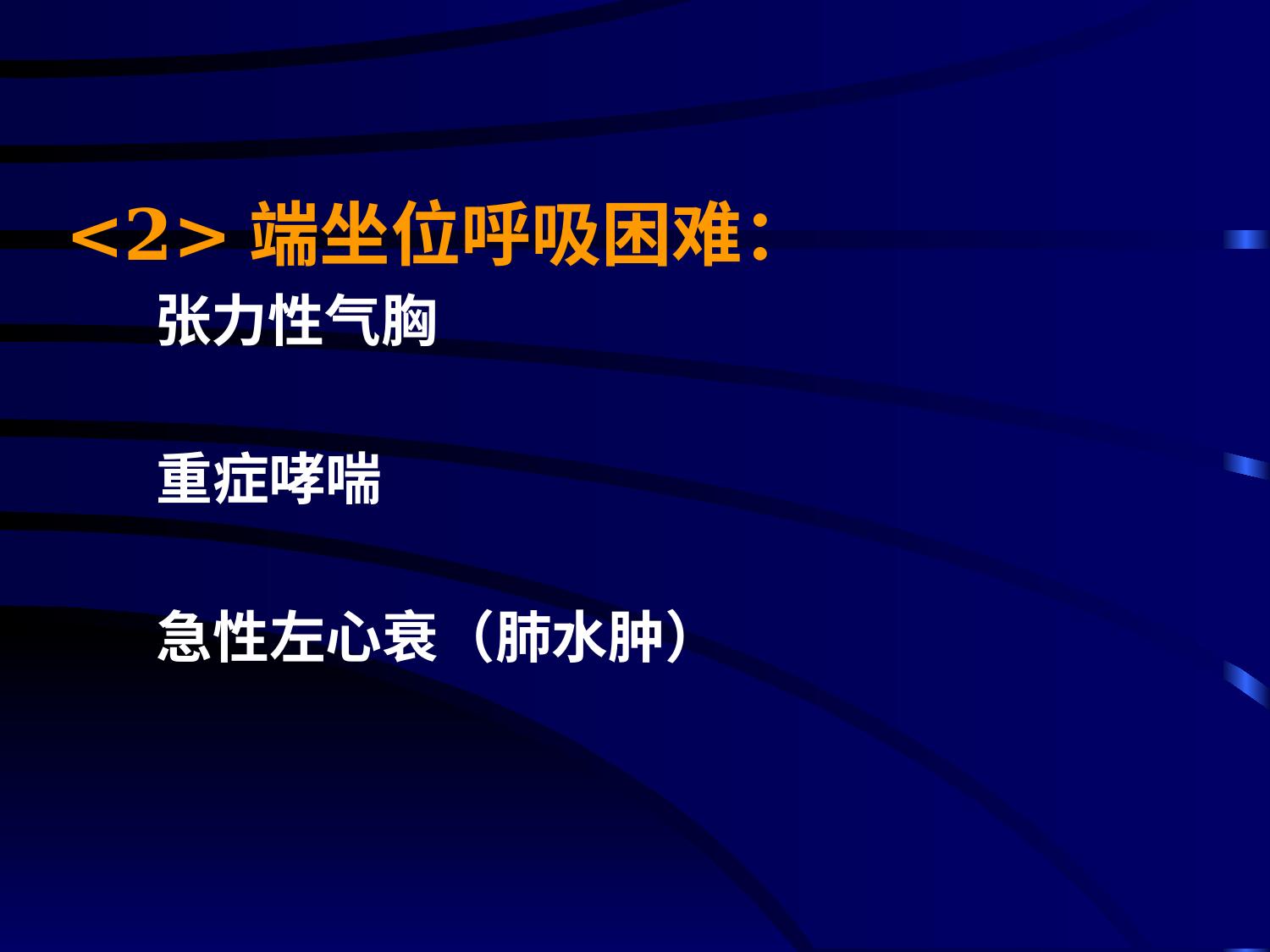 <2> 端坐位呼吸困难：

张力性气胸

重症哮喘

急性左心衰（肺水肿）